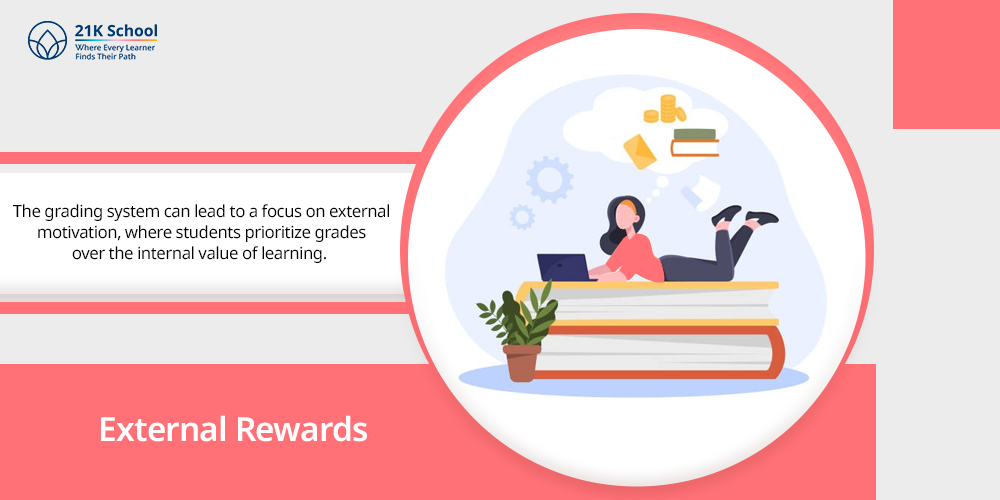 21K School
Where Every Learner Finds Their Path

The grading system can lead to a focus on external motivation, where students prioritize grades over the internal value of learning.

External Rewards